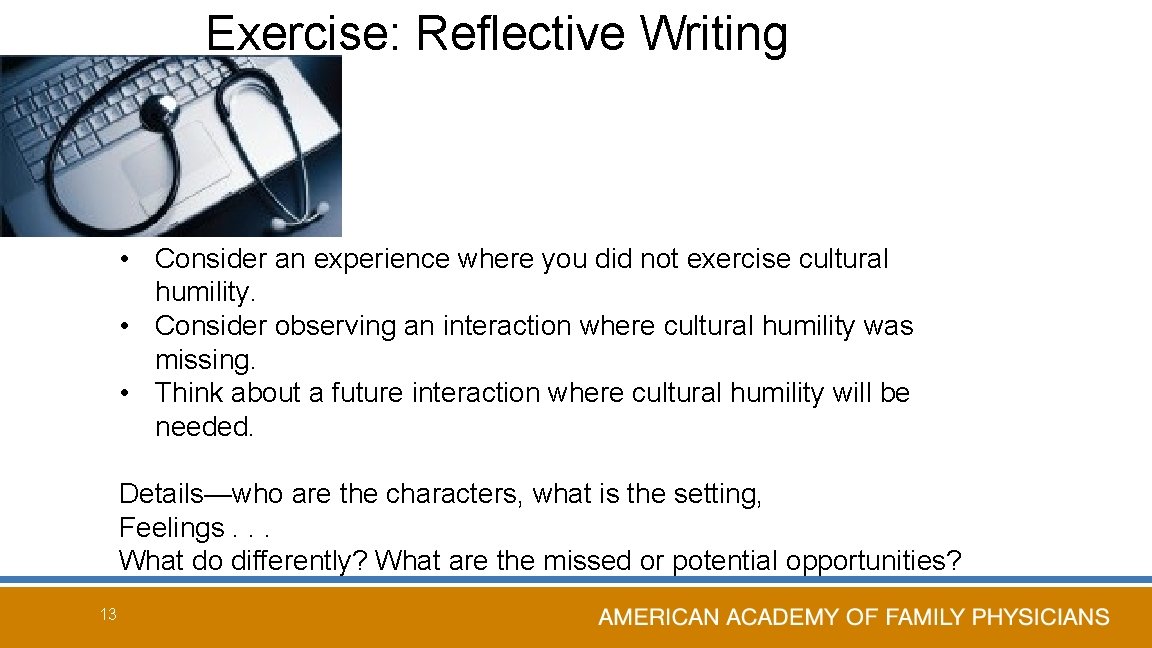 Exercise: Reflective Writing

• Consider an experience where you did not exercise cultural humility.
• Consider observing an interaction where cultural humility was missing.
• Think about a future interaction where cultural humility will be needed.

Details—who are the characters, what is the setting,
Feelings . . .
What do differently? What are the missed or potential opportunities?

13

AMERICAN ACADEMY OF FAMILY PHYSICIANS